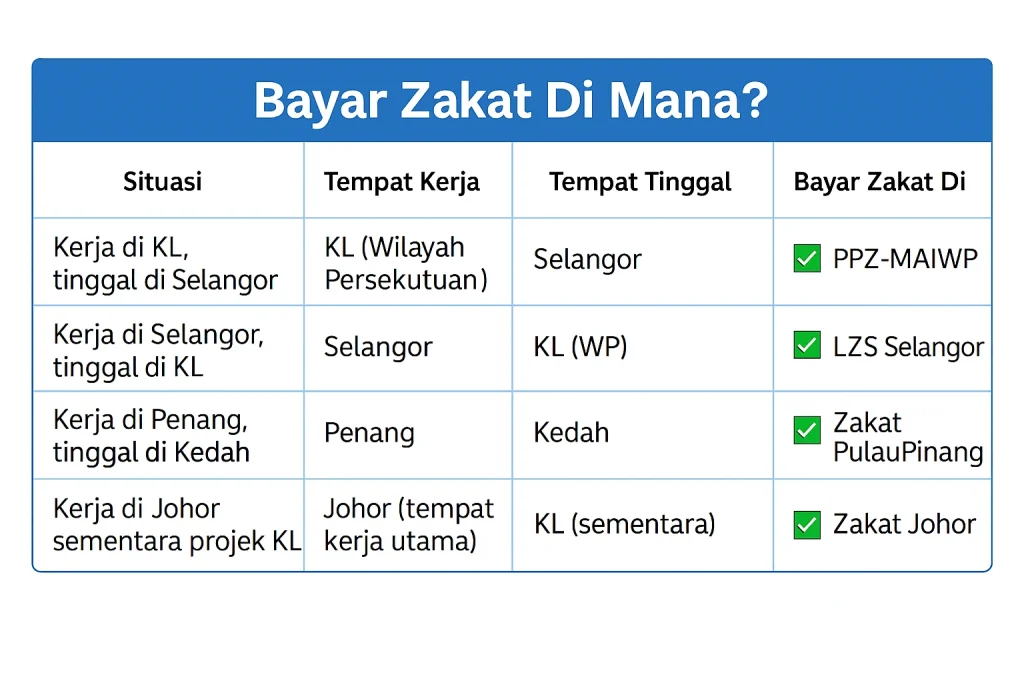 Bayar Zakat Di Mana?

| Situasi | Tempat Kerja | Tempat Tinggal | Bayar Zakat Di |
|---|---|---|---|
| Kerja di KL, tinggal di Selangor | KL (Wilayah Persekutuan) | Selangor | ✅ PPZ-MAIWP |
| Kerja di Selangor, tinggal di KL | Selangor | KL (WP) | ✅ LZS Selangor |
| Kerja di Penang, tinggal di Kedah | Penang | Kedah | ✅ Zakat PulauPinang |
| Kerja di Johor sementara projek KL | Johor (tempat kerja utama) | KL (sementara) | ✅ Zakat Johor |